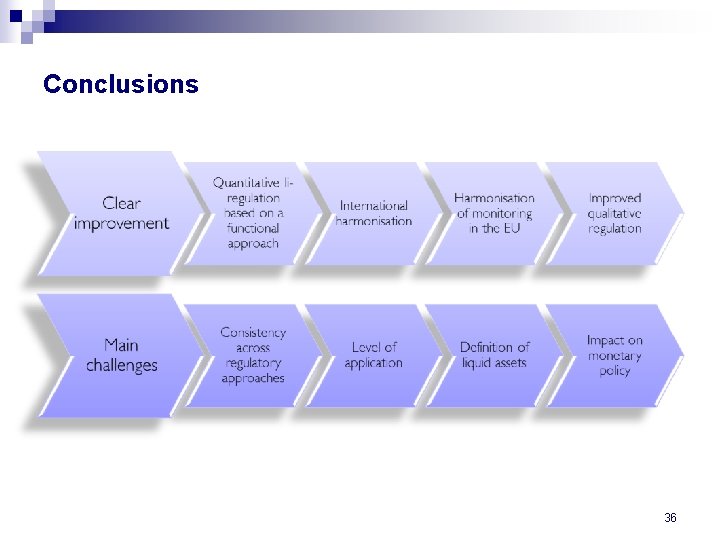 Conclusions

Clear improvement

Quantitative li-regulation based on a functional approach

International harmonisation

Harmonisation of monitoring in the EU

Improved qualitative regulation

Main challenges

Consistency across regulatory approaches

Level of application

Definition of liquid assets

Impact on monetary policy

36